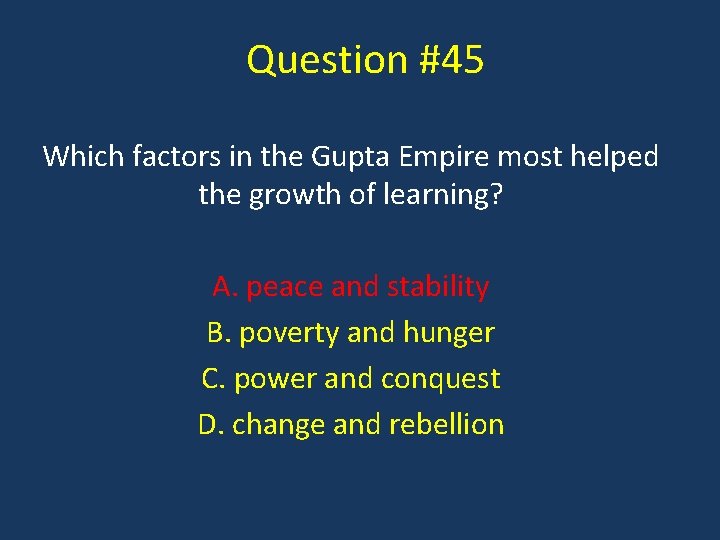 Question #45

Which factors in the Gupta Empire most helped the growth of learning?

A. peace and stability
B. poverty and hunger
C. power and conquest
D. change and rebellion